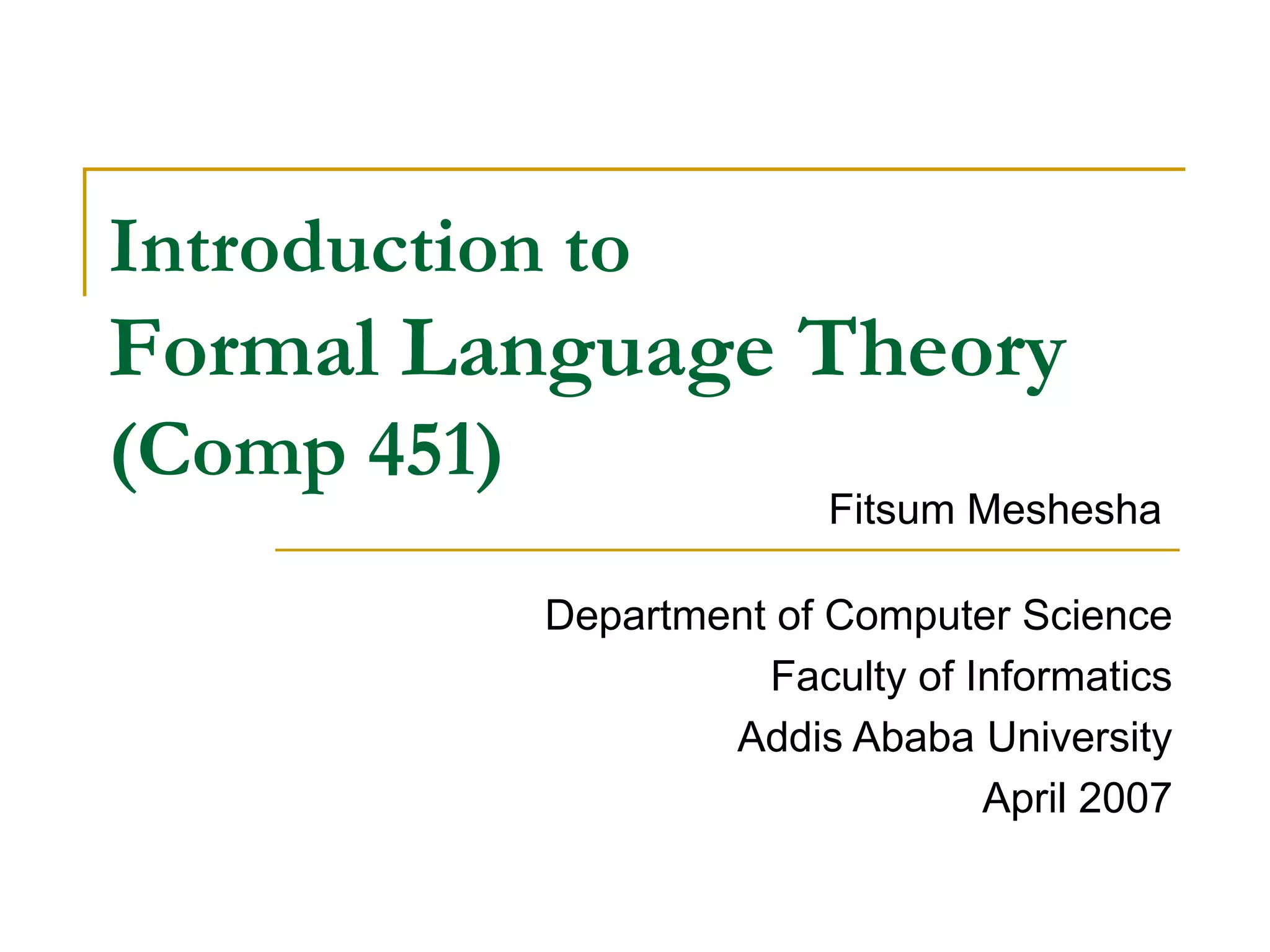 Introduction to
Formal Language Theory
(Comp 451)

Fitsum Meshesha

Department of Computer Science
Faculty of Informatics
Addis Ababa University
April 2007